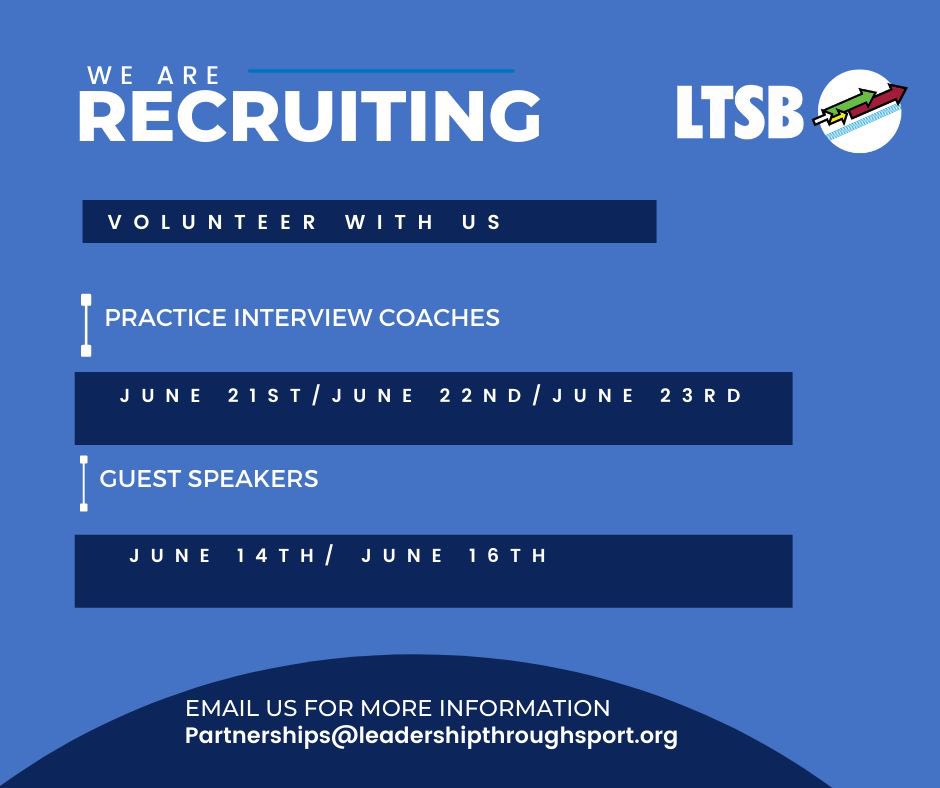 WE ARE
RECRUITING

LTSB

VOLUNTEER WITH US

PRACTICE INTERVIEW COACHES

JUNE 21ST/JUNE 22ND/JUNE 23RD

GUEST SPEAKERS

JUNE 14TH/ JUNE 16TH

EMAIL US FOR MORE INFORMATION
Partnerships@leadershipthroughsport.org